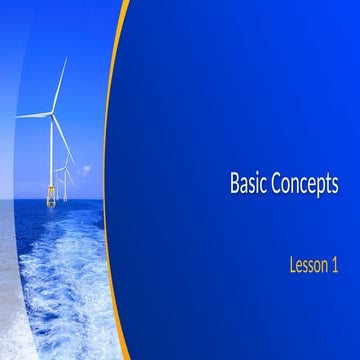 Basic Concepts

Lesson 1